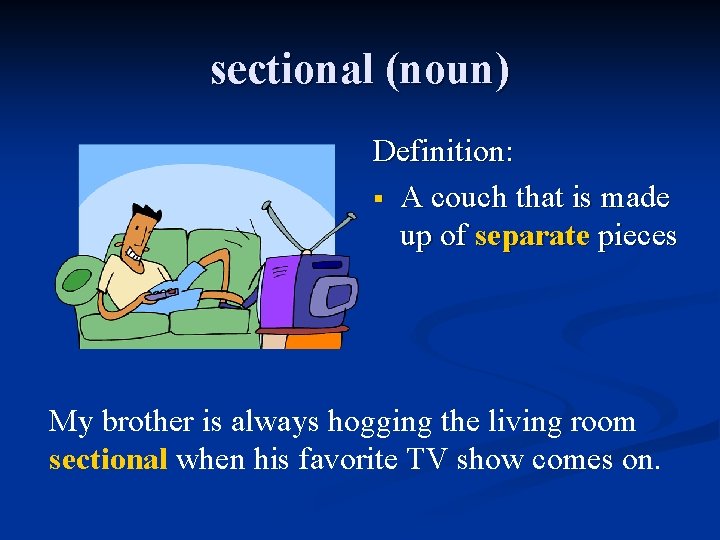 sectional (noun)

Definition:

▪ A couch that is made up of separate pieces

My brother is always hogging the living room sectional when his favorite TV show comes on.